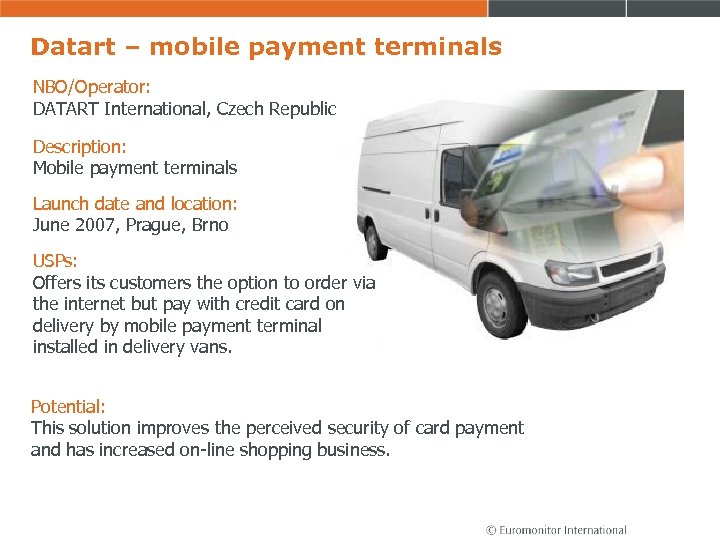 Datart – mobile payment terminals

NBO/Operator:
DATART International, Czech Republic

Description:
Mobile payment terminals

Launch date and location:
June 2007, Prague, Brno

USPs:
Offers its customers the option to order via the internet but pay with credit card on delivery by mobile payment terminal installed in delivery vans.

Potential:
This solution improves the perceived security of card payment and has increased on-line shopping business.

© Euromonitor International